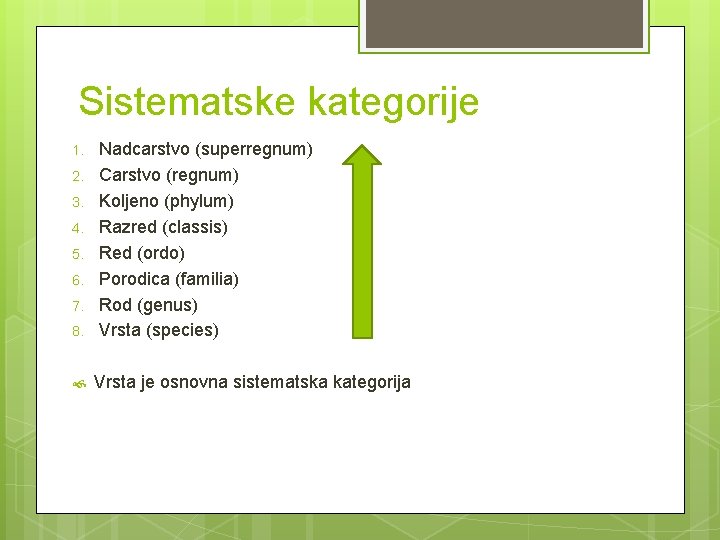 Sistematske kategorije

1. Nadcarstvo (superregnum)
2. Carstvo (regnum)
3. Koljeno (phylum)
4. Razred (classis)
5. Red (ordo)
6. Porodica (familia)
7. Rod (genus)
8. Vrsta (species)

Vrsta je osnovna sistematska kategorija